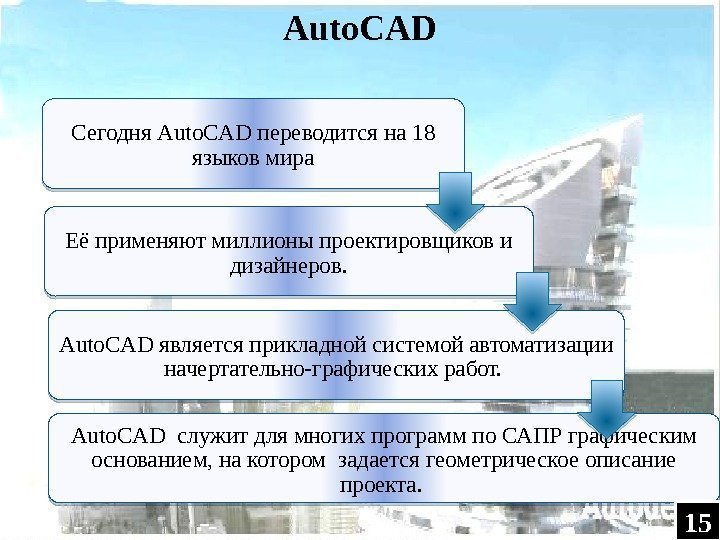 AutoCAD

Сегодня AutoCAD переводится на 18 языков мира

Её применяют миллионы проектировщиков и дизайнеров.

AutoCAD является прикладной системой автоматизации начертательно-графических работ.

AutoCAD служит для многих программ по САПР графическим основанием, на котором задается геометрическое описание проекта.

15